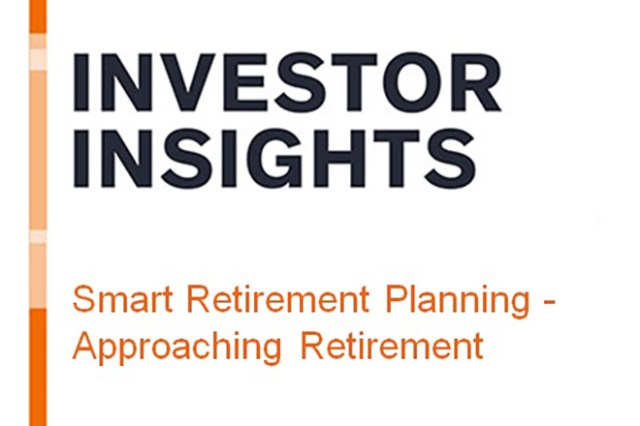 INVESTOR INSIGHTS

Smart Retirement Planning - Approaching Retirement